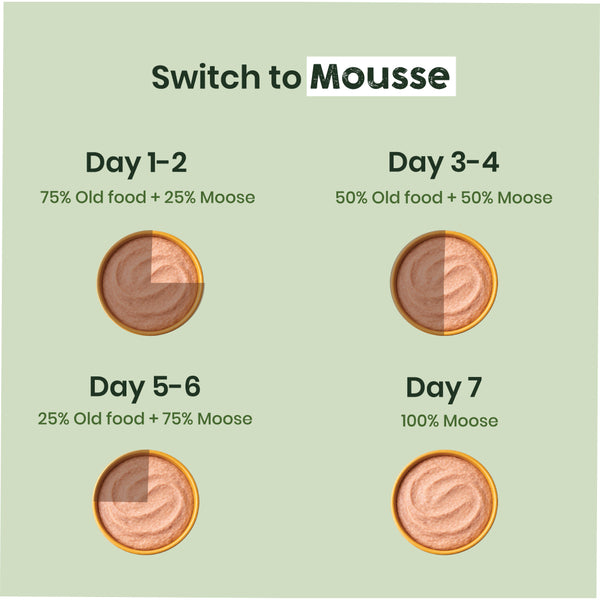 Switch to Mousse

Day 1-2
75% Old food + 25% Moose

Day 3-4
50% Old food + 50% Moose

Day 5-6
25% Old food + 75% Moose

Day 7
100% Moose